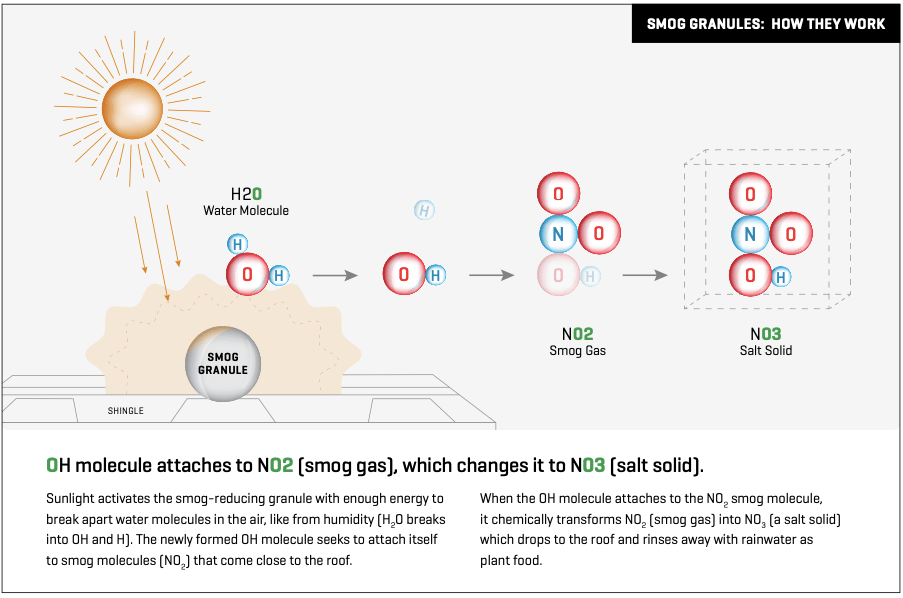 SMOG GRANULES: HOW THEY WORK

H2O
Water Molecule

H
O H

H

O H

O
N O
O H

NO2
Smog Gas

O
N O
O H

NO3
Salt Solid

SMOG GRANULE

SHINGLE

OH molecule attaches to NO2 (smog gas), which changes it to NO3 (salt solid).

Sunlight activates the smog-reducing granule with enough energy to break apart water molecules in the air, like from humidity ($H_2O$ breaks into OH and H). The newly formed OH molecule seeks to attach itself to smog molecules ($NO_2$) that come close to the roof.

When the OH molecule attaches to the $NO_2$ smog molecule, it chemically transforms $NO_2$ (smog gas) into $NO_3$ (a salt solid) which drops to the roof and rinses away with rainwater as plant food.